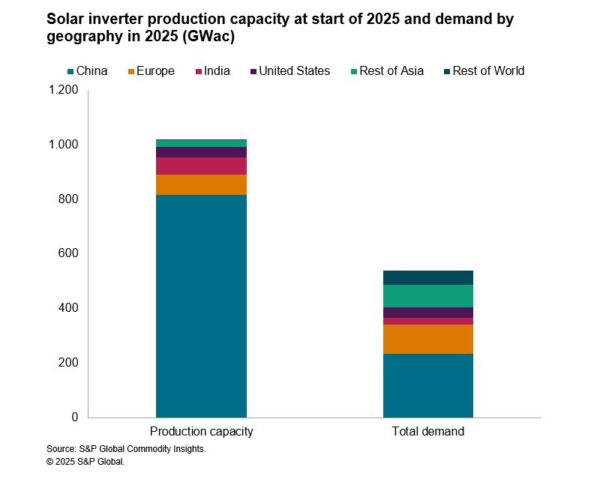 Solar inverter production capacity at start of 2025 and demand by geography in 2025 (GWac)

China Europe India United States Rest of Asia Rest of World

1.200
1.000
800
600
400
200
0

Production capacity
Total demand

Source: S&P Global Commodity Insights.
© 2025 S&P Global.